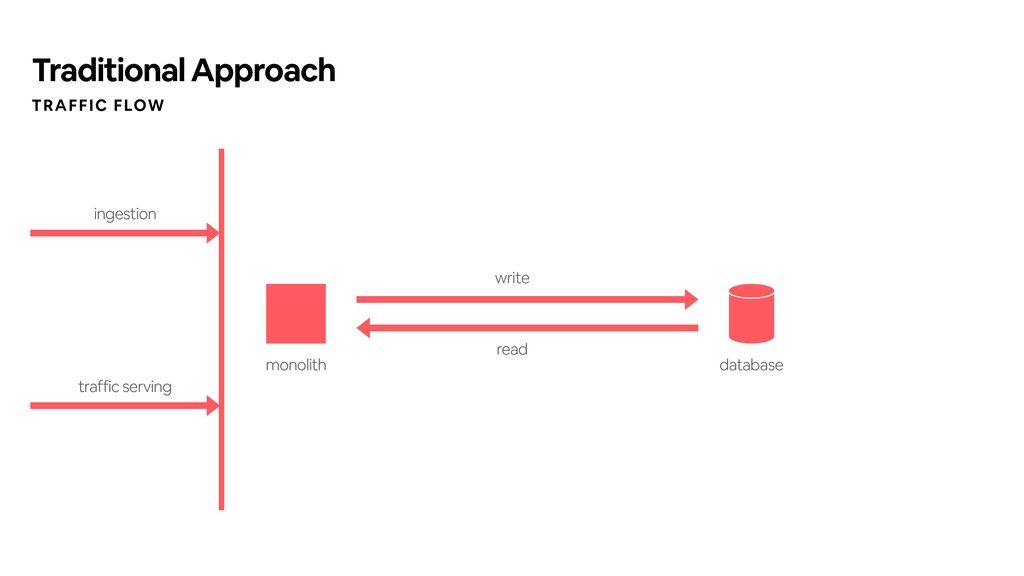 Traditional Approach

TRAFFIC FLOW

ingestion

traffic serving

monolith

write

read

database